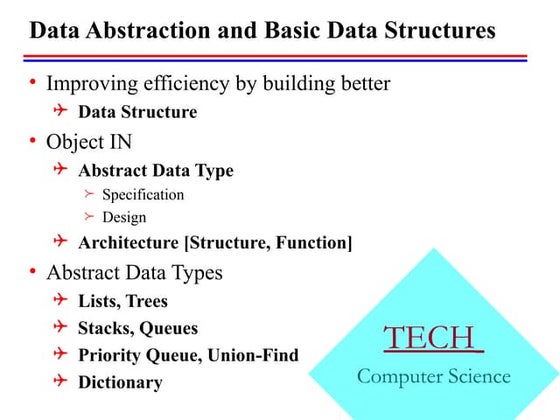 Data Abstraction and Basic Data Structures

• Improving efficiency by building better
  ✈ Data Structure

• Object IN
  ✈ Abstract Data Type
    ➢ Specification
    ➢ Design
  ✈ Architecture [Structure, Function]

• Abstract Data Types
  ✈ Lists, Trees
  ✈ Stacks, Queues
  ✈ Priority Queue, Union-Find
  ✈ Dictionary

TECH
Computer Science